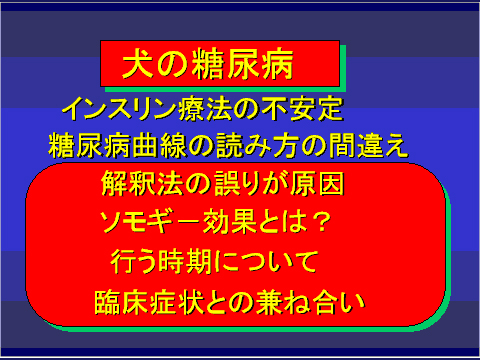 犬の糖尿病

インスリン療法の不安定
糖尿病曲線の読み方の間違え

解釈法の誤りが原因
ソモギー効果とは？
行う時期について
臨床症状との兼ね合い